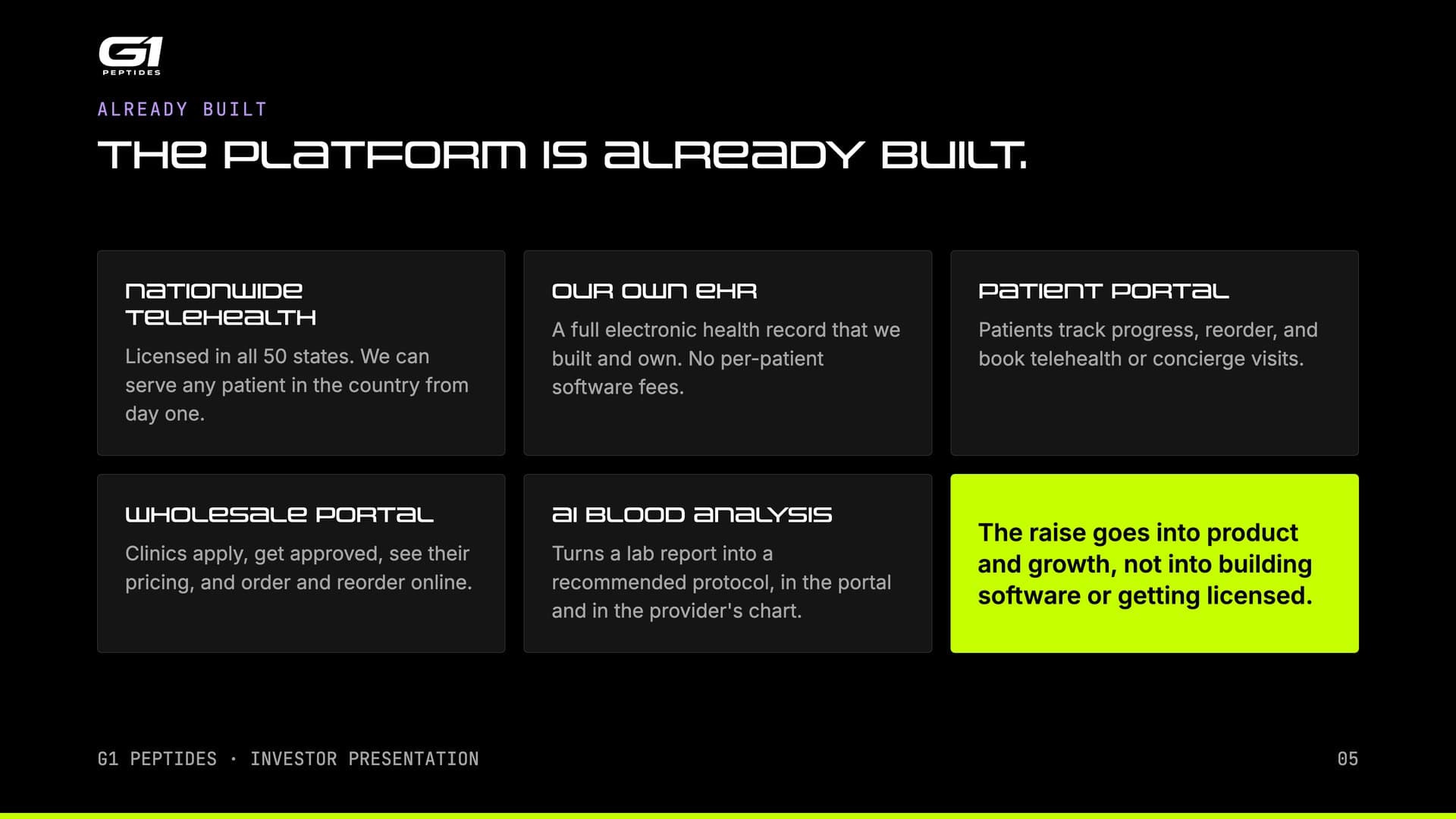 G1
PEPTIDES

ALREADY BUILT

THE PLATFORM IS ALREADY BUILT.

NATIONWIDE TELEHEALTH

Licensed in all 50 states. We can serve any patient in the country from day one.

OUR OWN EHR

A full electronic health record that we built and own. No per-patient software fees.

PATIENT PORTAL

Patients track progress, reorder, and book telehealth or concierge visits.

WHOLESALE PORTAL

Clinics apply, get approved, see their pricing, and order and reorder online.

AI BLOOD ANALYSIS

Turns a lab report into a recommended protocol, in the portal and in the provider's chart.

The raise goes into product and growth, not into building software or getting licensed.

G1 PEPTIDES · INVESTOR PRESENTATION

05